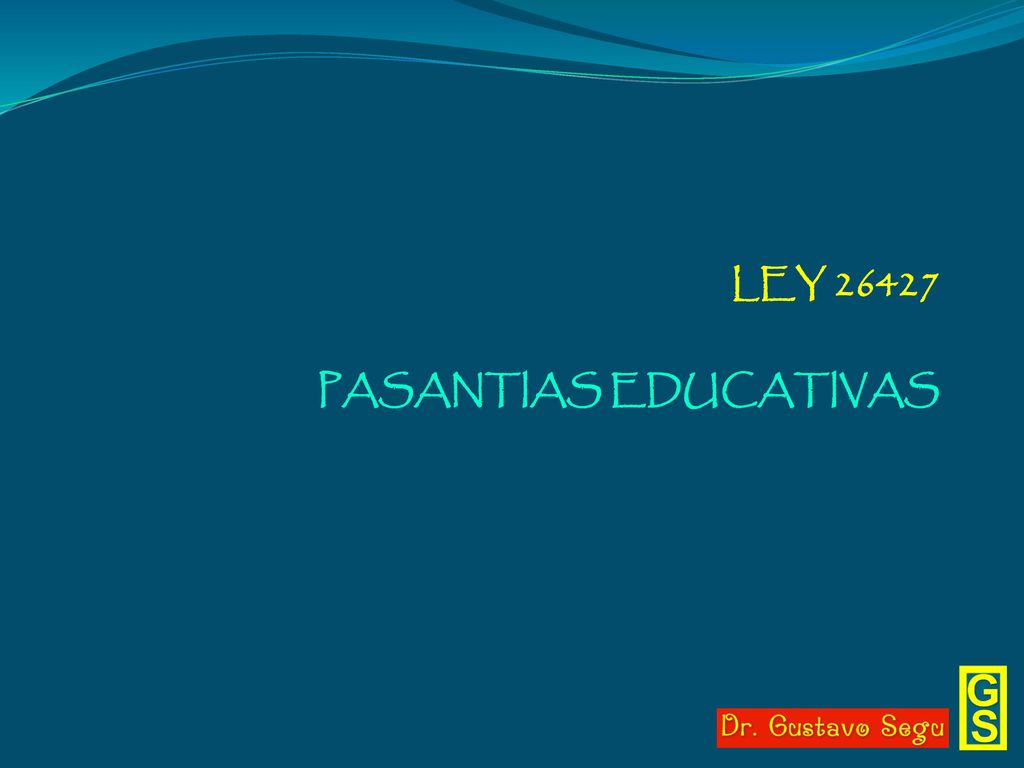 LEY 26427

PASANTIAS EDUCATIVAS

Dr. Gustavo Segu

GS